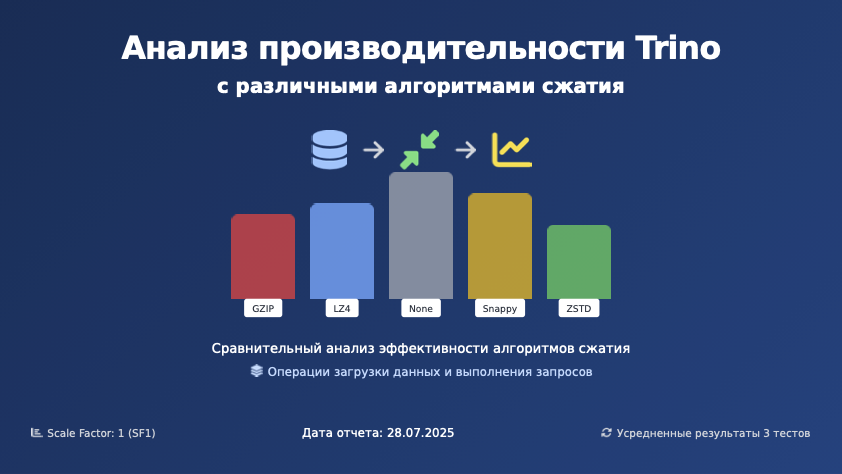 Анализ производительности Trino
с различными алгоритмами сжатия

GZIP
LZ4
None
Snappy
ZSTD

Сравнительный анализ эффективности алгоритмов сжатия
Операции загрузки данных и выполнения запросов

Scale Factor: 1 (SF1)
Дата отчета: 28.07.2025
Усредненные результаты 3 тестов